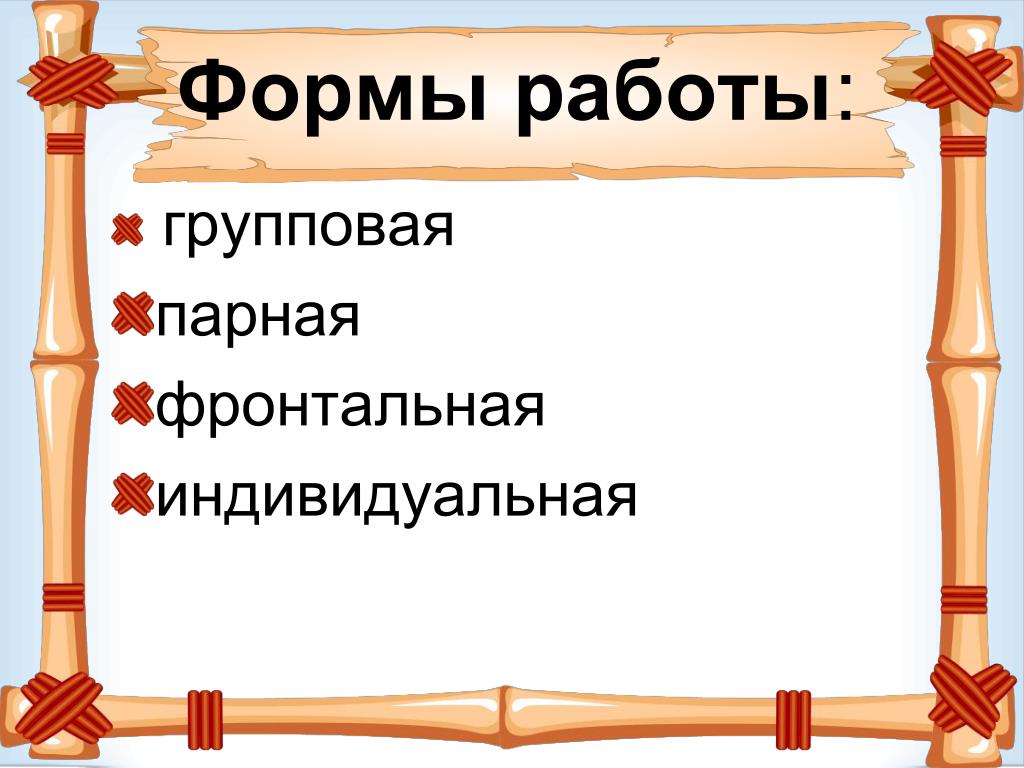 Формы работы:

групповая

парная

фронтальная

индивидуальная